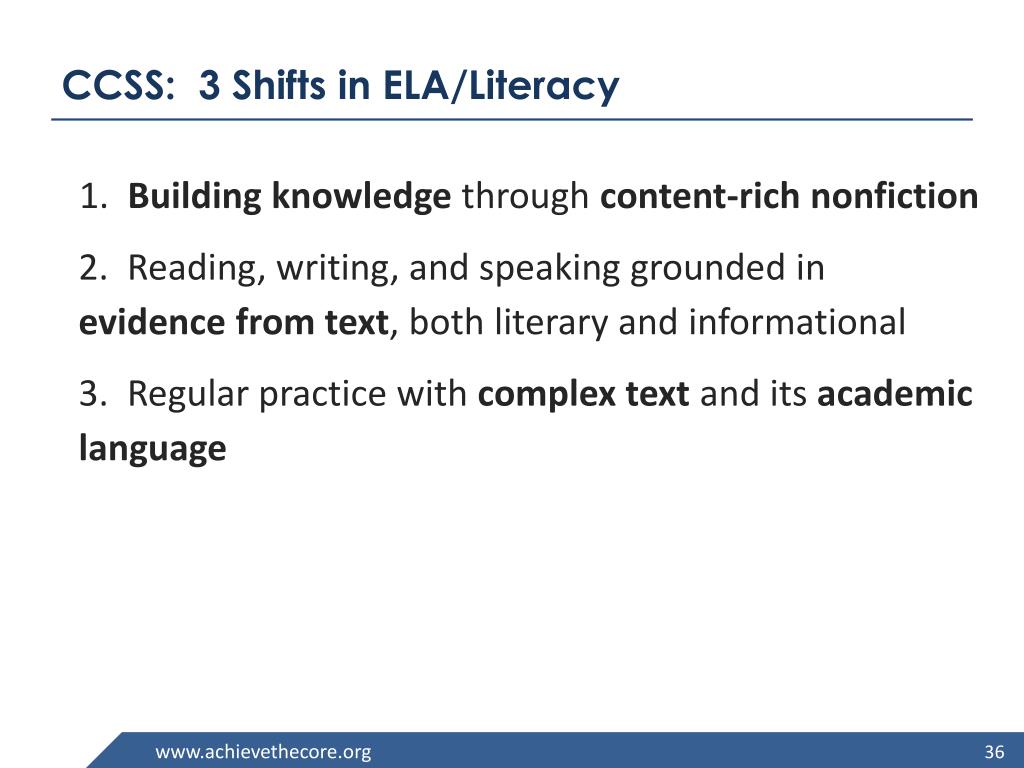 CCSS: 3 Shifts in ELA/Literacy

1. Building knowledge through content-rich nonfiction

2. Reading, writing, and speaking grounded in evidence from text, both literary and informational

3. Regular practice with complex text and its academic language

www.achievethecore.org

36